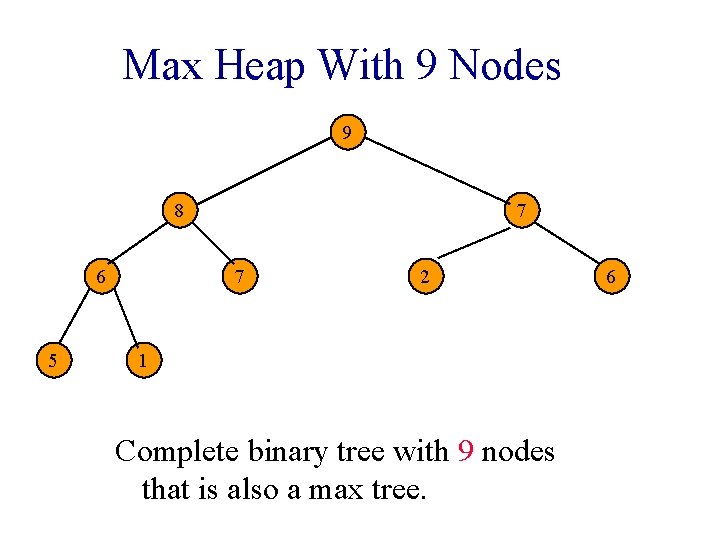 Max Heap With 9 Nodes

9

8

7

6

7

2

6

5

1

Complete binary tree with 9 nodes that is also a max tree.